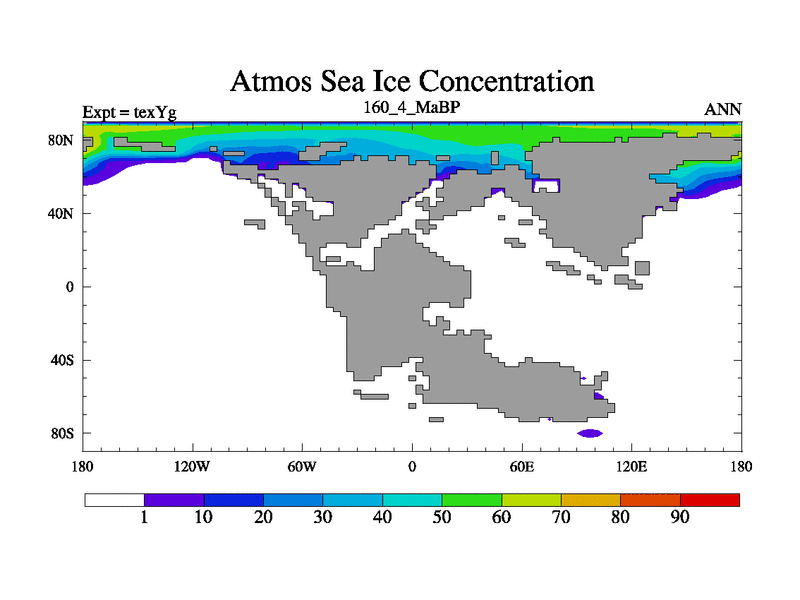 Atmos Sea Ice Concentration

Expt = texYg
160_4_MaBP
ANN

80N
40N
0
40S
80S

180
120W
60W
0
60E
120E
180

1
10
20
30
40
50
60
70
80
90